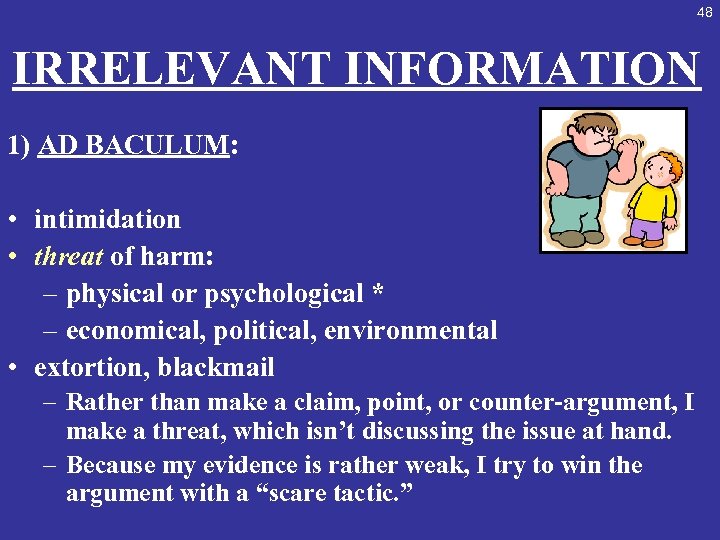 48

IRRELEVANT INFORMATION

1) AD BACULUM:

• intimidation
• threat of harm:
– physical or psychological *
– economical, political, environmental
• extortion, blackmail
– Rather than make a claim, point, or counter-argument, I make a threat, which isn't discussing the issue at hand.
– Because my evidence is rather weak, I try to win the argument with a "scare tactic."